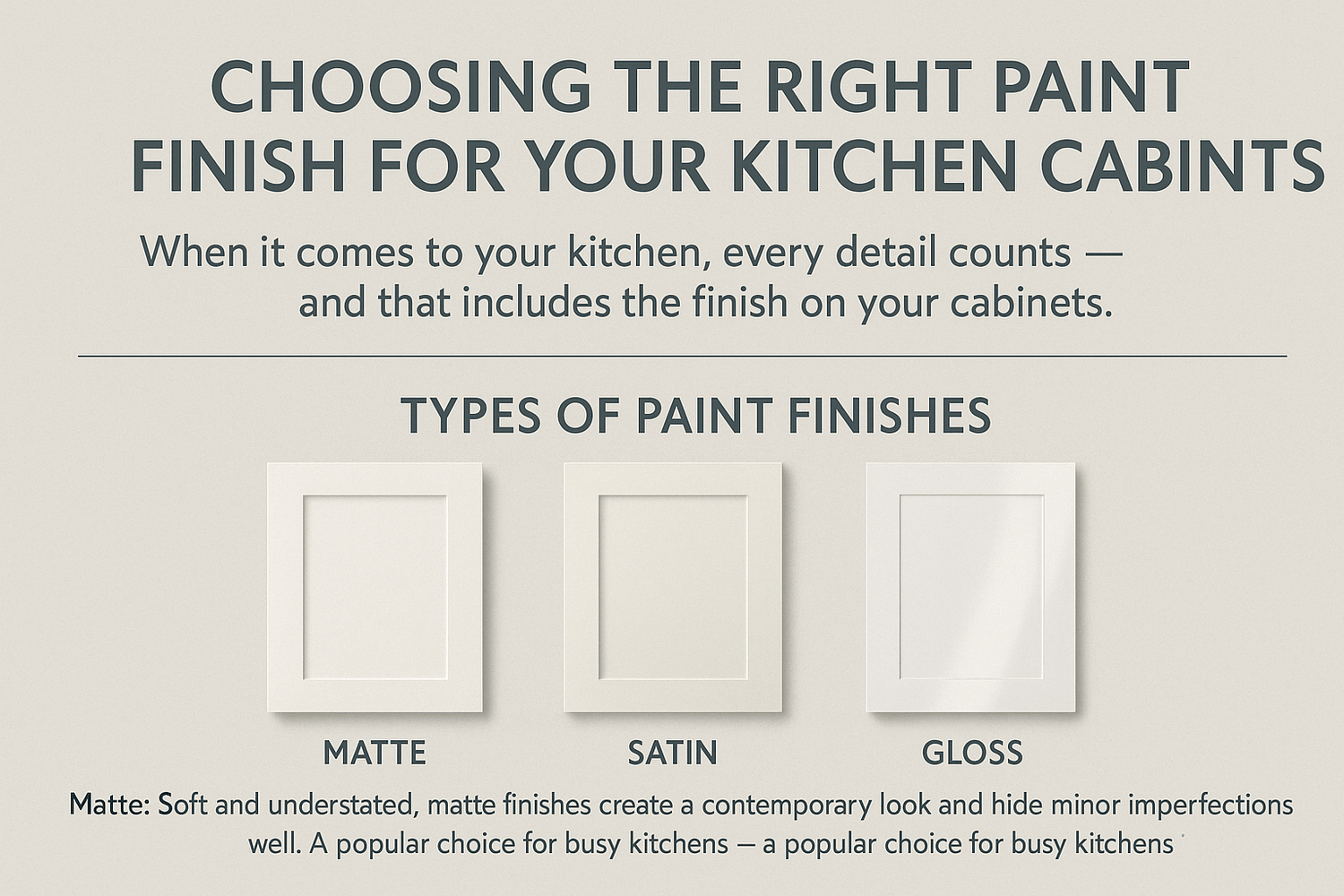 CHOOSING THE RIGHT PAINT FINISH FOR YOUR KITCHEN CABINTS

When it comes to your kitchen, every detail counts — and that includes the finish on your cabinets.

TYPES OF PAINT FINISHES

MATTE

SATIN

GLOSS

Matte: Soft and understated, matte finishes create a contemporary look and hide minor imperfections well. A popular choice for busy kitchens — a popular choice for busy kitchens